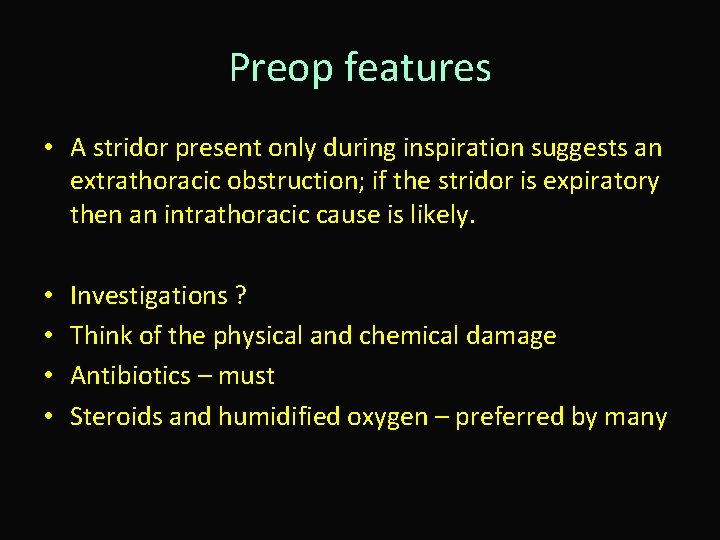 Preop features

• A stridor present only during inspiration suggests an extrathoracic obstruction; if the stridor is expiratory then an intrathoracic cause is likely.

• Investigations ?
• Think of the physical and chemical damage
• Antibiotics – must
• Steroids and humidified oxygen – preferred by many